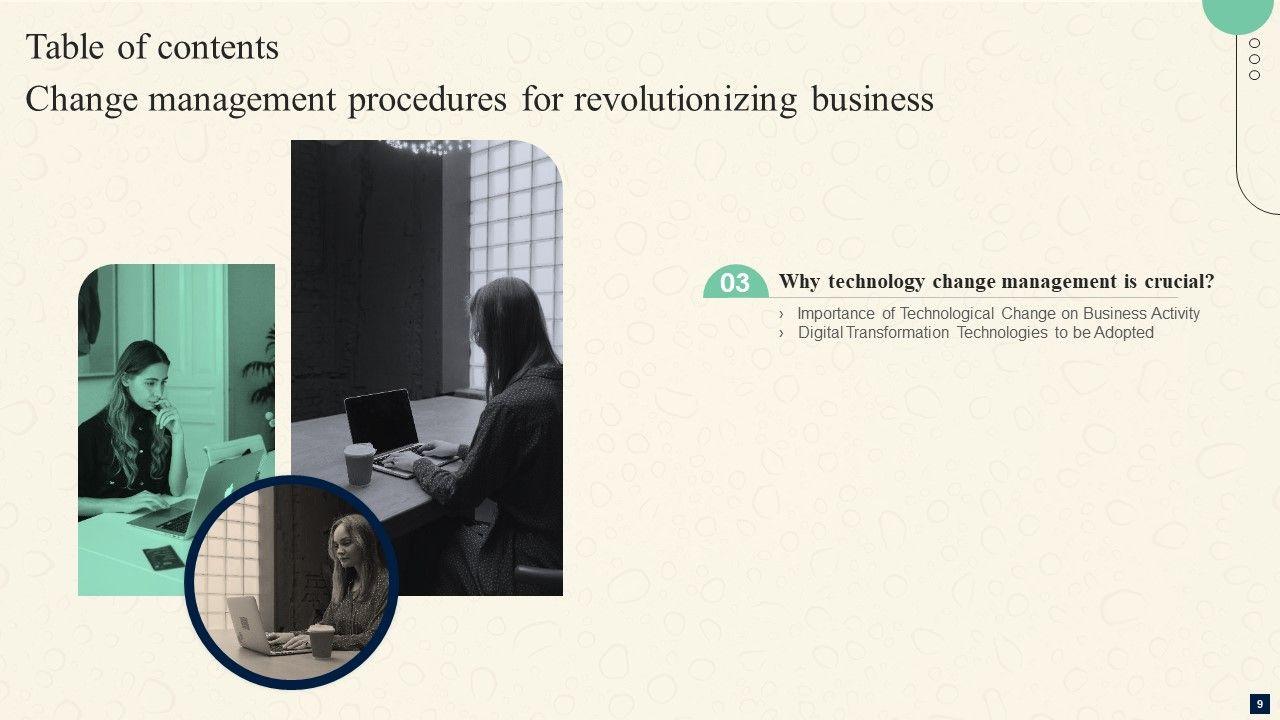 Table of contents
Change management procedures for revolutionizing business

03 Why technology change management is crucial?

› Importance of Technological Change on Business Activity
› Digital Transformation Technologies to be Adopted

9